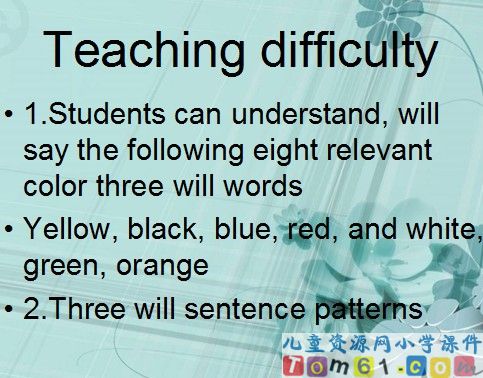 Teaching difficulty

• 1.Students can understand, will say the following eight relevant color three will words

• Yellow, black, blue, red, and white, green, orange

• 2.Three will sentence patterns

儿童资源网小学课件
Tom61.com